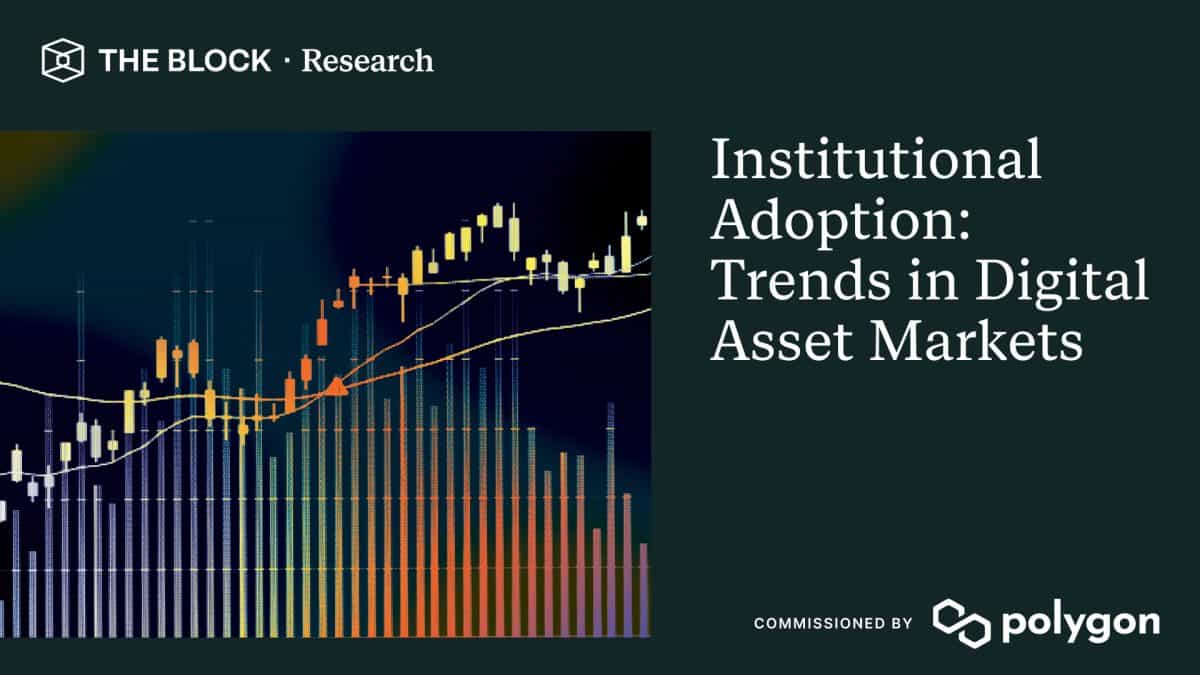 THE BLOCK · Research

Institutional Adoption: Trends in Digital Asset Markets

COMMISSIONED BY polygon